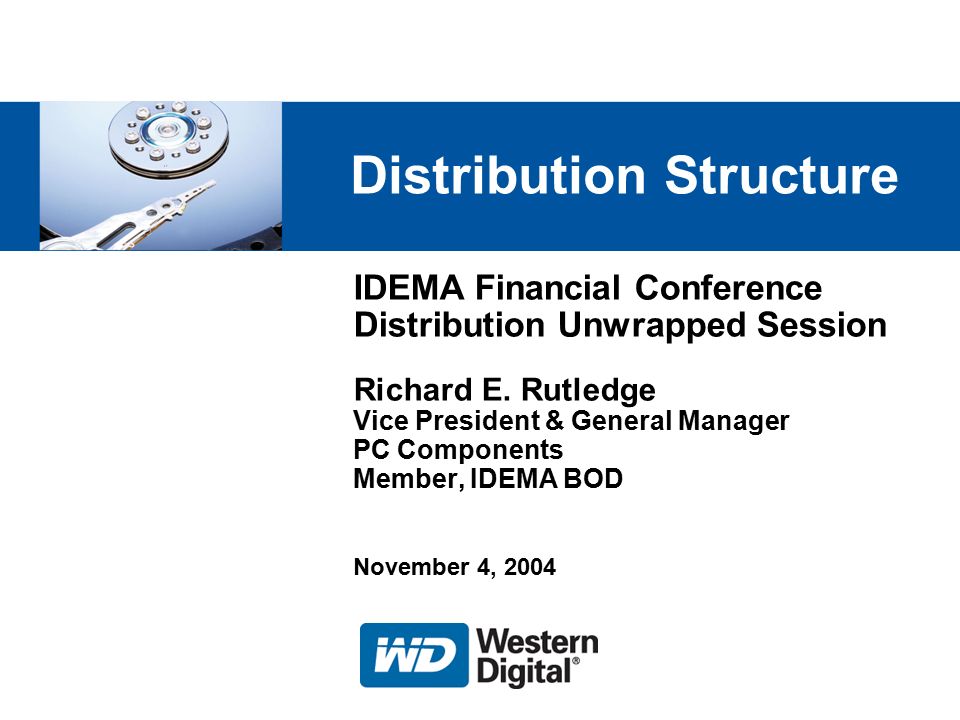 Distribution Structure

IDEMA Financial Conference
Distribution Unwrapped Session

Richard E. Rutledge
Vice President & General Manager
PC Components
Member, IDEMA BOD

November 4, 2004

WD Western Digital®